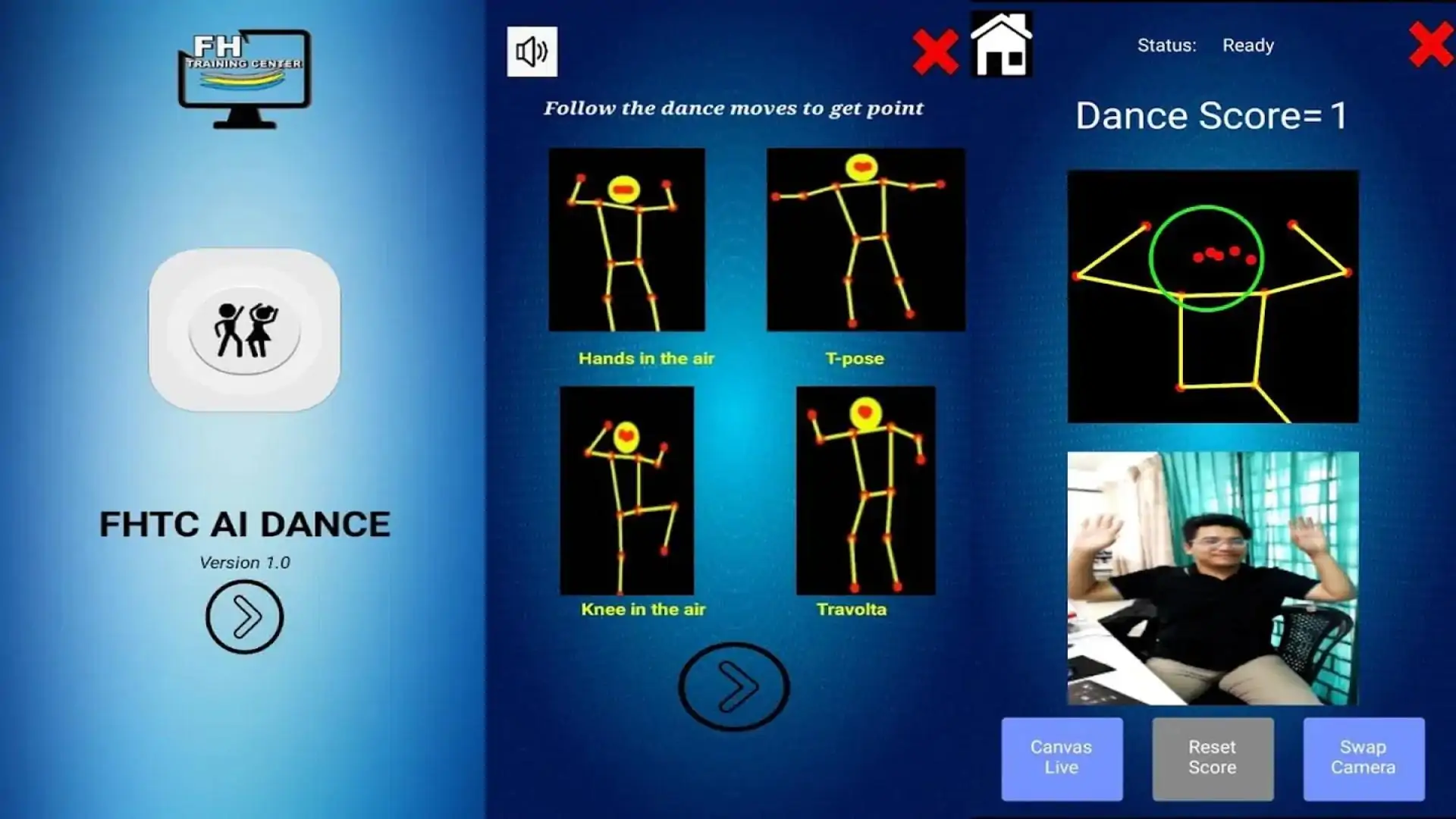 FH
TRAINING CENTER

FHTC AI DANCE

Version 1.0

Follow the dance moves to get point

Hands in the air

T-pose

Knee in the air

Travolta

Status: Ready

Dance Score= 1

Canvas Live

Reset Score

Swap Camera